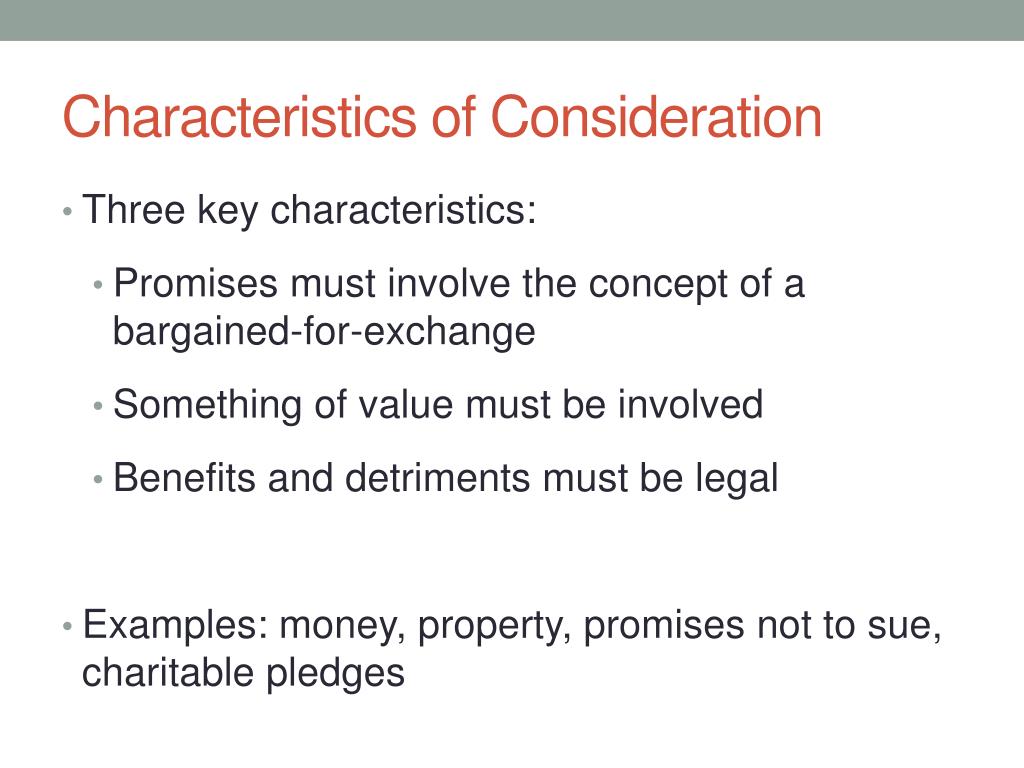 Characteristics of Consideration

• Three key characteristics:

• Promises must involve the concept of a bargained-for-exchange

• Something of value must be involved

• Benefits and detriments must be legal

• Examples: money, property, promises not to sue, charitable pledges